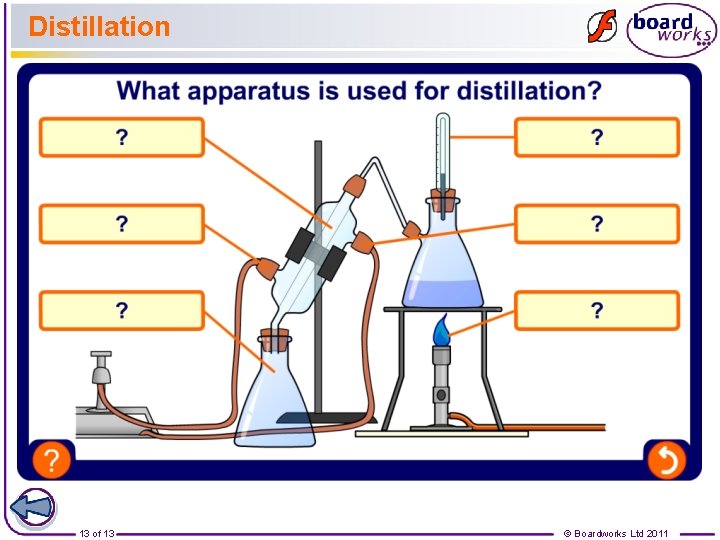 Distillation

board works

What apparatus is used for distillation?

?

?

?

?

?

?

?

13 of 13

© Boardworks Ltd 2011